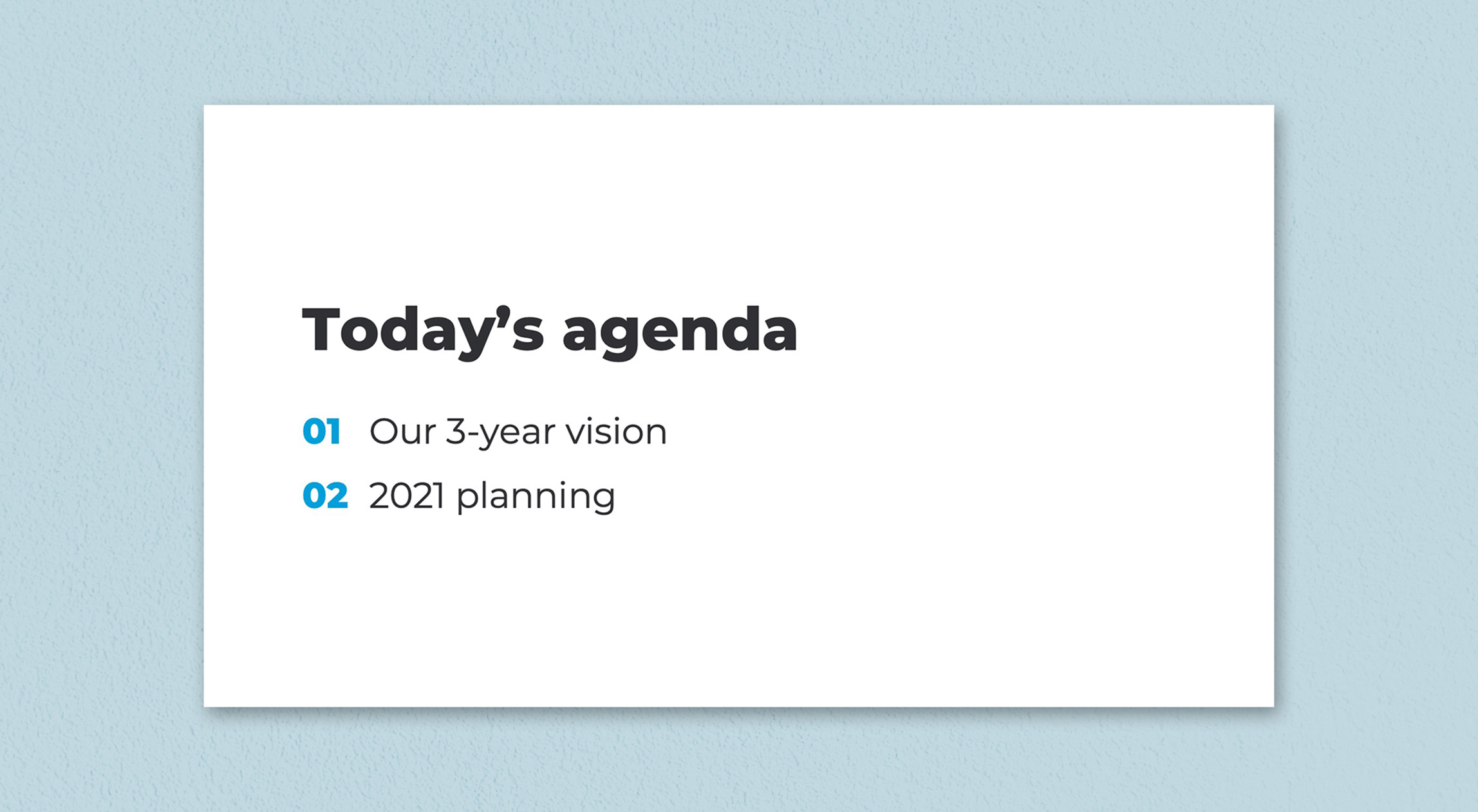 Today’s agenda

01 Our 3-year vision

02 2021 planning